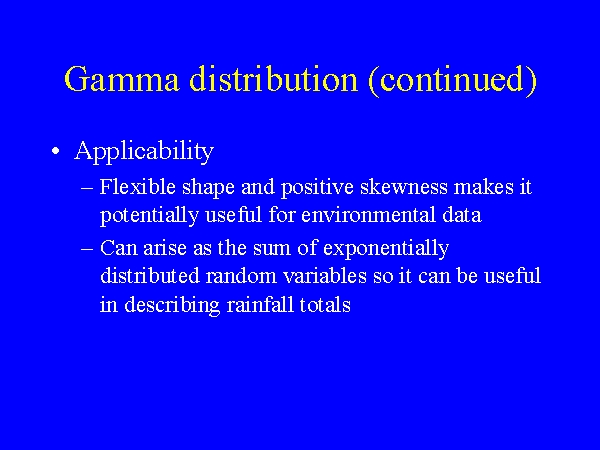 Gamma distribution (continued)

• Applicability
– Flexible shape and positive skewness makes it potentially useful for environmental data
– Can arise as the sum of exponentially distributed random variables so it can be useful in describing rainfall totals